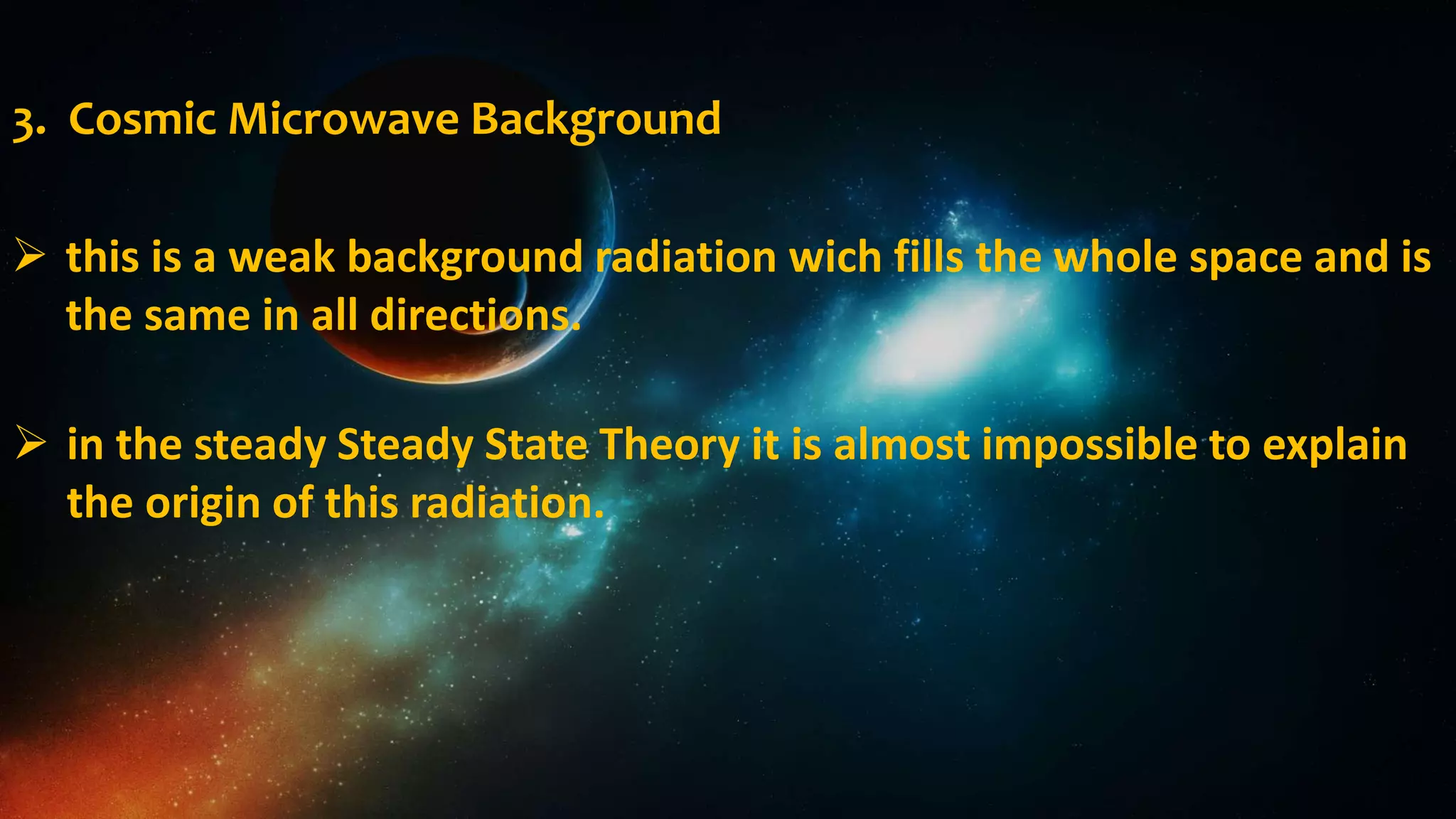 3. Cosmic Microwave Background

➢ this is a weak background radiation wich fills the whole space and is the same in all directions.

➢ in the steady Steady State Theory it is almost impossible to explain the origin of this radiation.